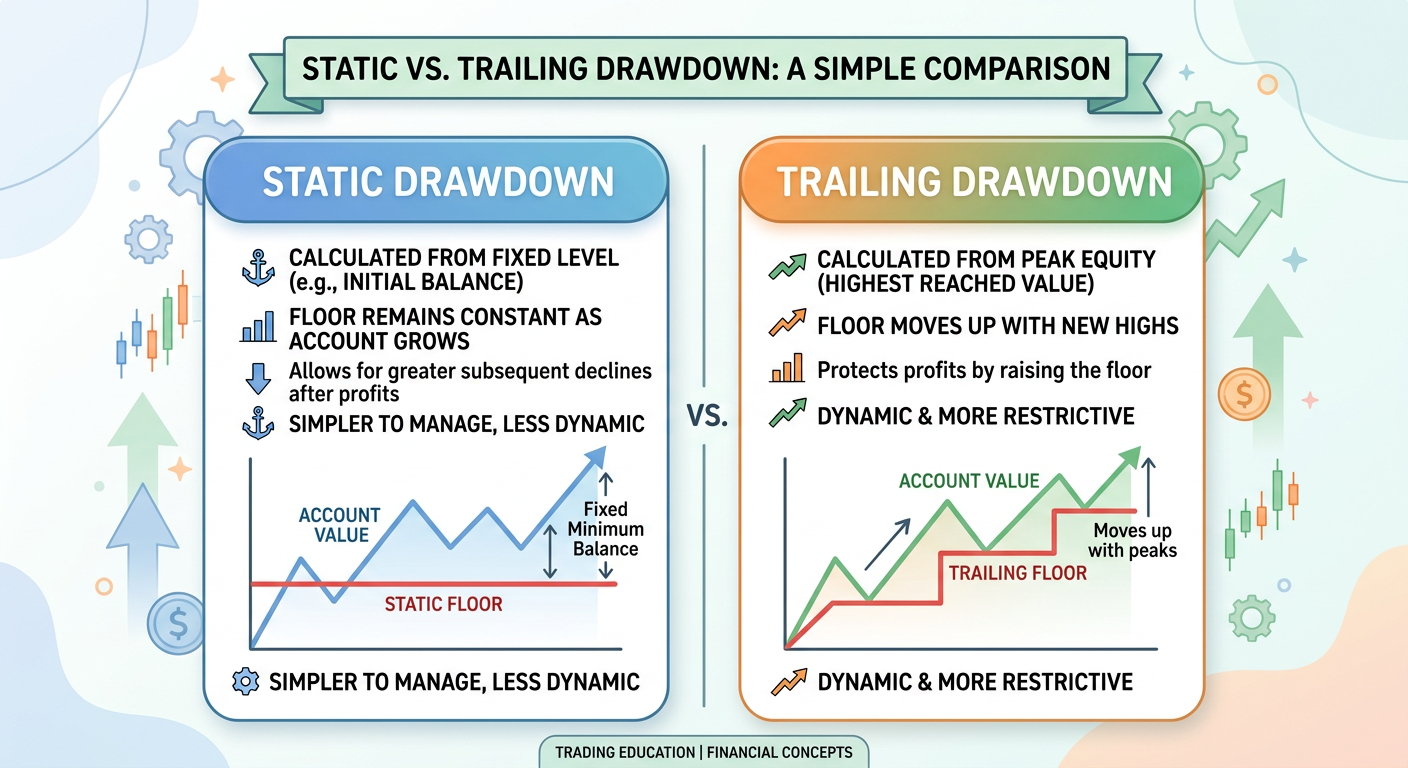 STATIC VS. TRAILING DRAWDOWN: A SIMPLE COMPARISON

STATIC DRAWDOWN

CALCULATED FROM FIXED LEVEL (e.g., INITIAL BALANCE)

FLOOR REMAINS CONSTANT AS ACCOUNT GROWS

Allows for greater subsequent declines after profits

SIMPLER TO MANAGE, LESS DYNAMIC

ACCOUNT VALUE

Fixed Minimum Balance

STATIC FLOOR

SIMPLER TO MANAGE, LESS DYNAMIC

VS.

TRAILING DRAWDOWN

CALCULATED FROM PEAK EQUITY (HIGHEST REACHED VALUE)

FLOOR MOVES UP WITH NEW HIGHS

Protects profits by raising the floor

DYNAMIC & MORE RESTRICTIVE

ACCOUNT VALUE

Moves up with peaks

TRAILING FLOOR

DYNAMIC & MORE RESTRICTIVE

TRADING EDUCATION | FINANCIAL CONCEPTS